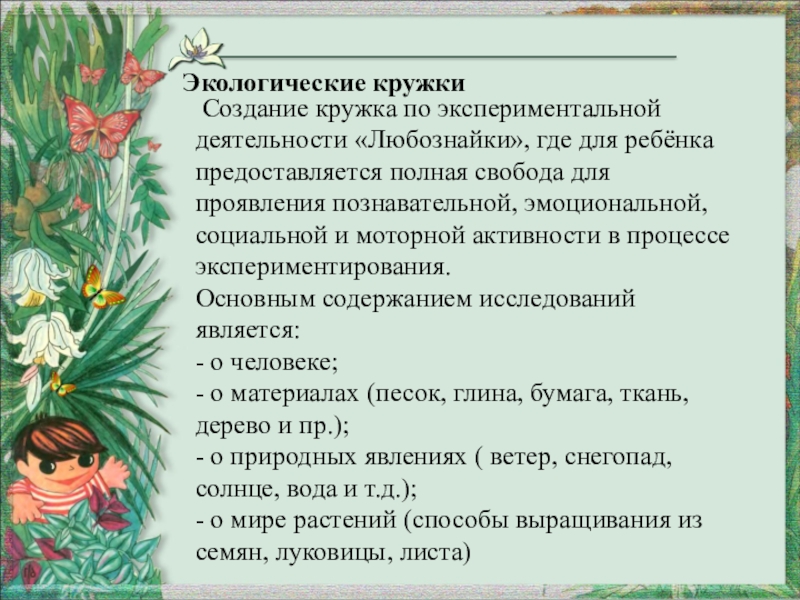 Экологические кружки

Создание кружка по экспериментальной деятельности «Любознайки», где для ребёнка предоставляется полная свобода для проявления познавательной, эмоциональной, социальной и моторной активности в процессе экспериментирования.

Основным содержанием исследований является:

- о человеке;

- о материалах (песок, глина, бумага, ткань, дерево и пр.);

- о природных явлениях ( ветер, снегопад, солнце, вода и т.д.);

- о мире растений (способы выращивания из семян, луковицы, листа)